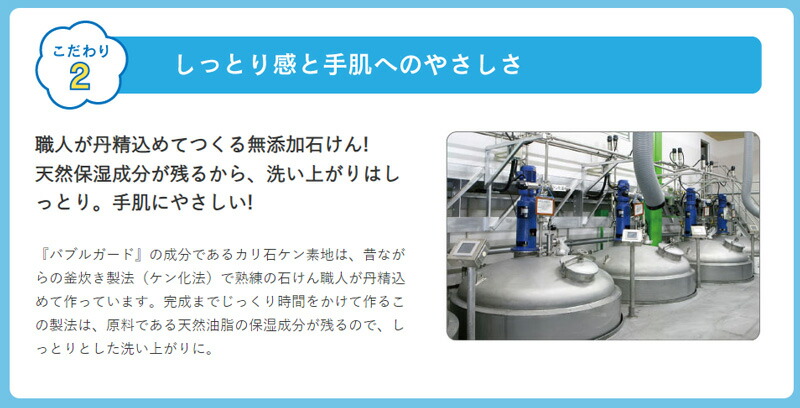 こだわり
2
しっとり感と手肌へのやさしさ

職人が丹精込めてつくる無添加石けん!
天然保湿成分が残るから、洗い上がりはしっとり。手肌にやさしい!

『バブルガード』の成分であるカリ石ケン素地は、昔ながらの釜炊き製法（ケン化法）で熟練の石けん職人が丹精込めて作っています。完成までじっくり時間をかけて作るこの製法は、原料である天然油脂の保湿成分が残るので、しっとりとした洗い上がりに。